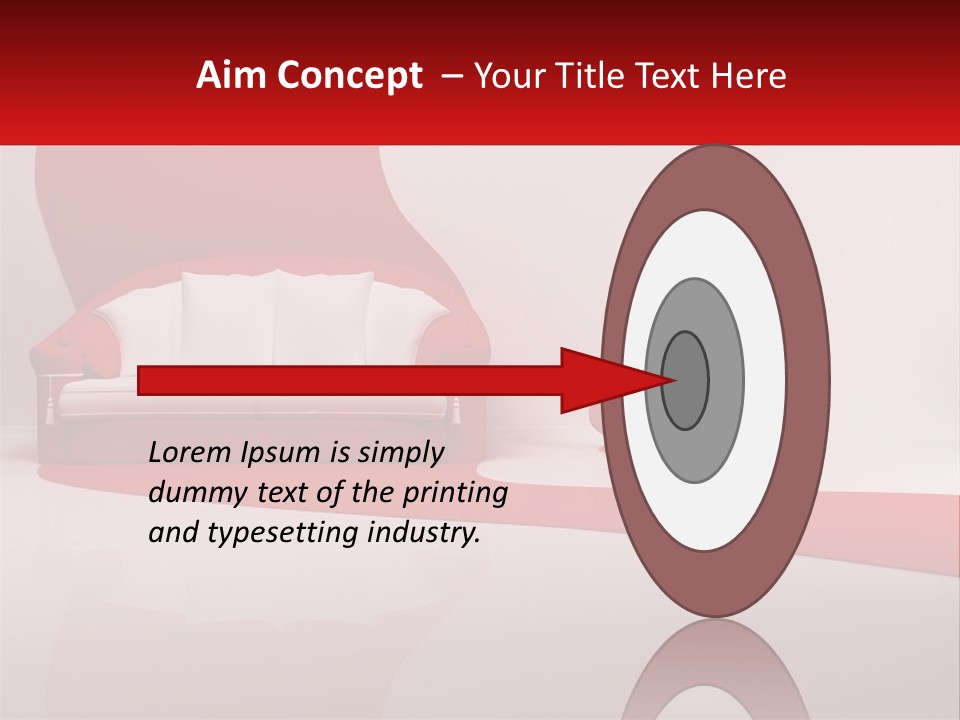 Aim Concept – Your Title Text Here

Lorem Ipsum is simply dummy text of the printing and typesetting industry.